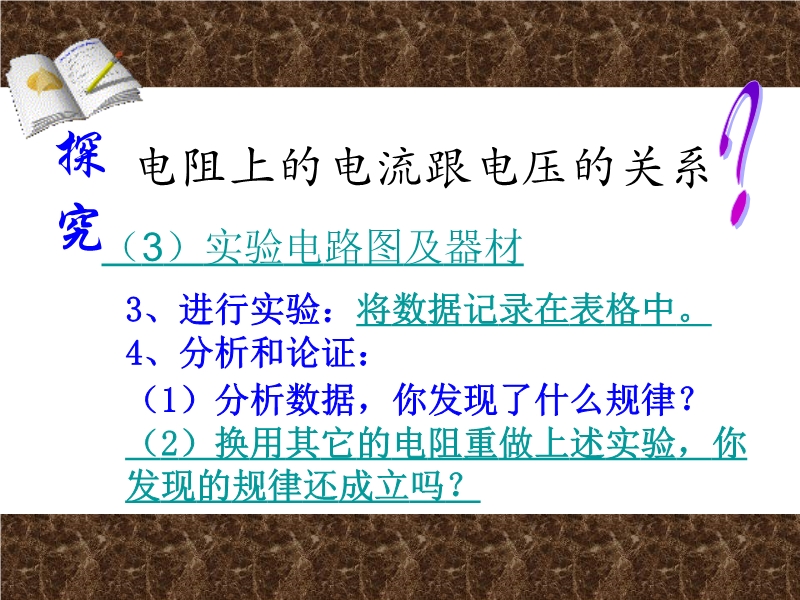 探究

电阻上的电流跟电压的关系

（3）实验电路图及器材

3、进行实验：将数据记录在表格中。

4、分析和论证：

（1）分析数据，你发现了什么规律？

（2）换用其它的电阻重做上述实验，你发现的规律还成立吗？